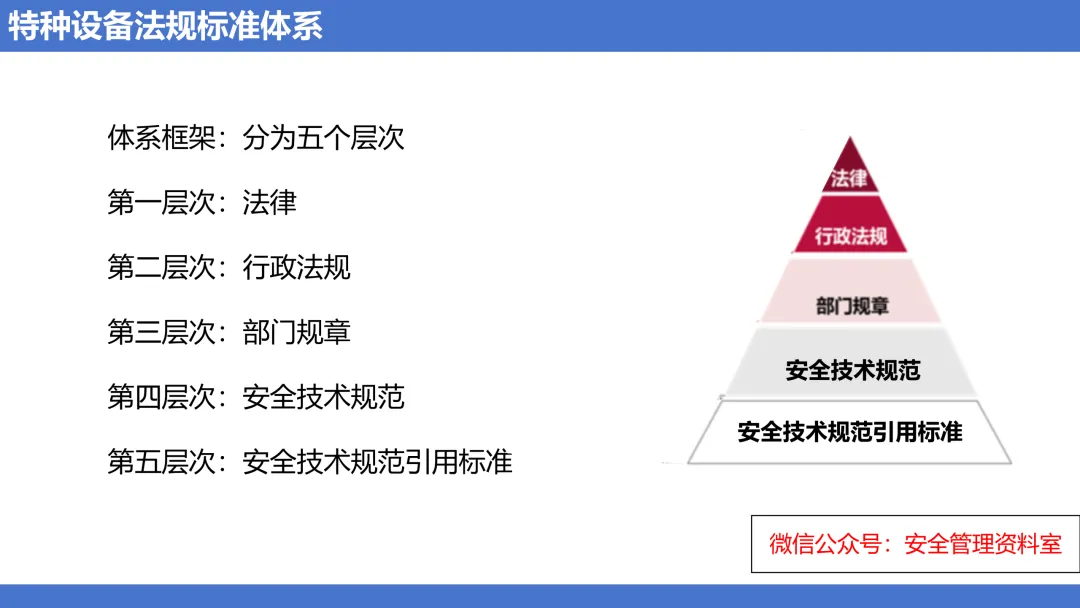 特种设备法规标准体系

体系框架：分为五个层次

第一层次：法律

第二层次：行政法规

第三层次：部门规章

第四层次：安全技术规范

第五层次：安全技术规范引用标准

法律

行政法规

部门规章

安全技术规范

安全技术规范引用标准

微信公众号：安全管理资料室